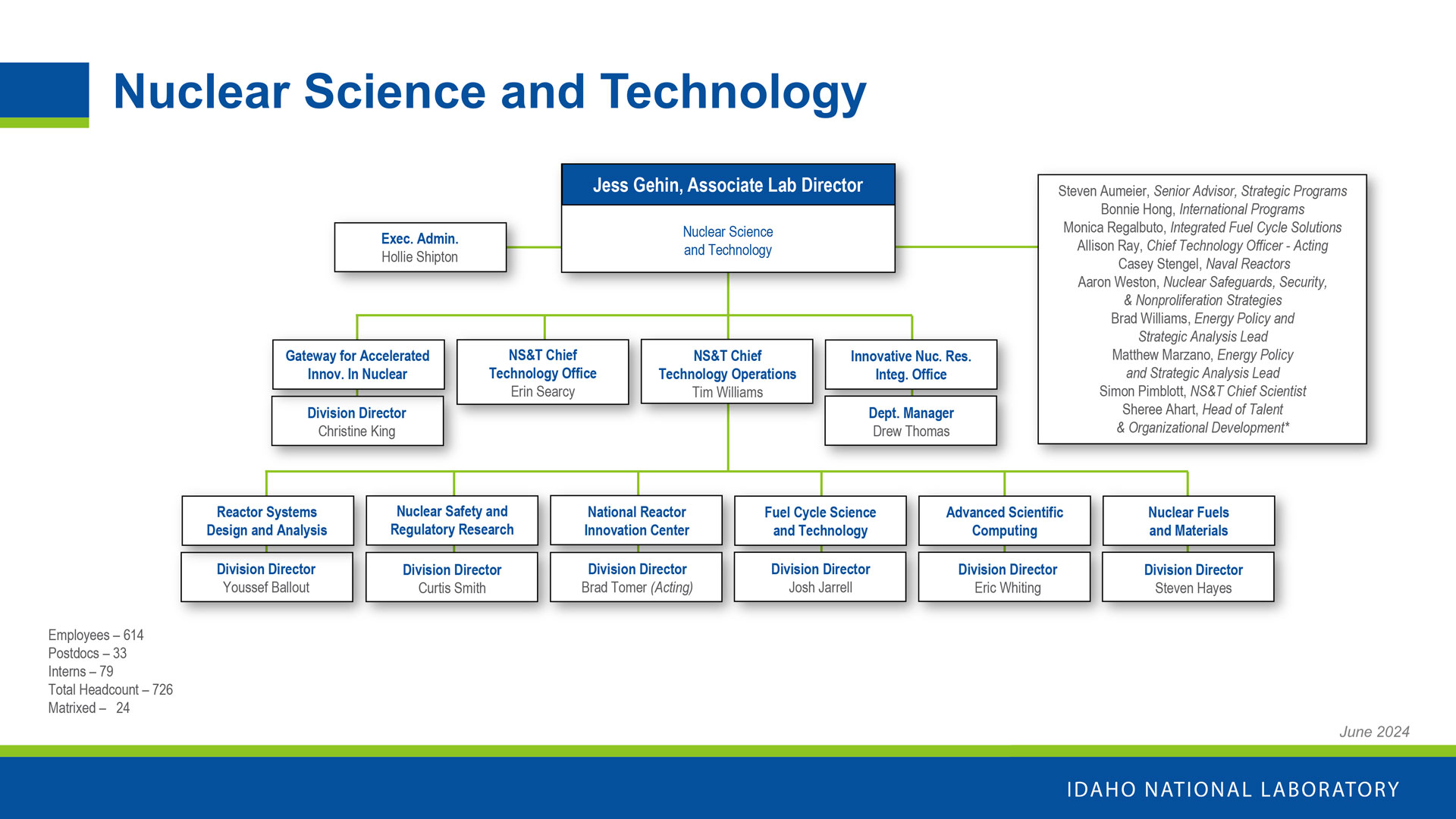 Nuclear Science and Technology

Jess Gehin, Associate Lab Director
Nuclear Science and Technology

Exec. Admin.
Hollie Shipton

Steven Aumeier, Senior Advisor, Strategic Programs
Bonnie Hong, International Programs
Monica Regalbuto, Integrated Fuel Cycle Solutions
Allison Ray, Chief Technology Officer - Acting
Casey Stengel, Naval Reactors
Aaron Weston, Nuclear Safeguards, Security, & Nonproliferation Strategies
Brad Williams, Energy Policy and Strategic Analysis Lead
Matthew Marzano, Energy Policy and Strategic Analysis Lead
Simon Pimblott, NS&T Chief Scientist
Sheree Ahart, Head of Talent & Organizational Development*

Gateway for Accelerated Innov. In Nuclear
Division Director
Christine King

NS&T Chief Technology Office
Erin Searcy

NS&T Chief Technology Operations
Tim Williams

Innovative Nuc. Res. Integ. Office
Dept. Manager
Drew Thomas

Reactor Systems Design and Analysis
Division Director
Youssef Ballout

Nuclear Safety and Regulatory Research
Division Director
Curtis Smith

National Reactor Innovation Center
Division Director
Brad Tomer (Acting)

Fuel Cycle Science and Technology
Division Director
Josh Jarrell

Advanced Scientific Computing
Division Director
Eric Whiting

Nuclear Fuels and Materials
Division Director
Steven Hayes

Employees – 614
Postdocs – 33
Interns – 79
Total Headcount – 726
Matrixed – 24

June 2024

IDAHO NATIONAL LABORATORY